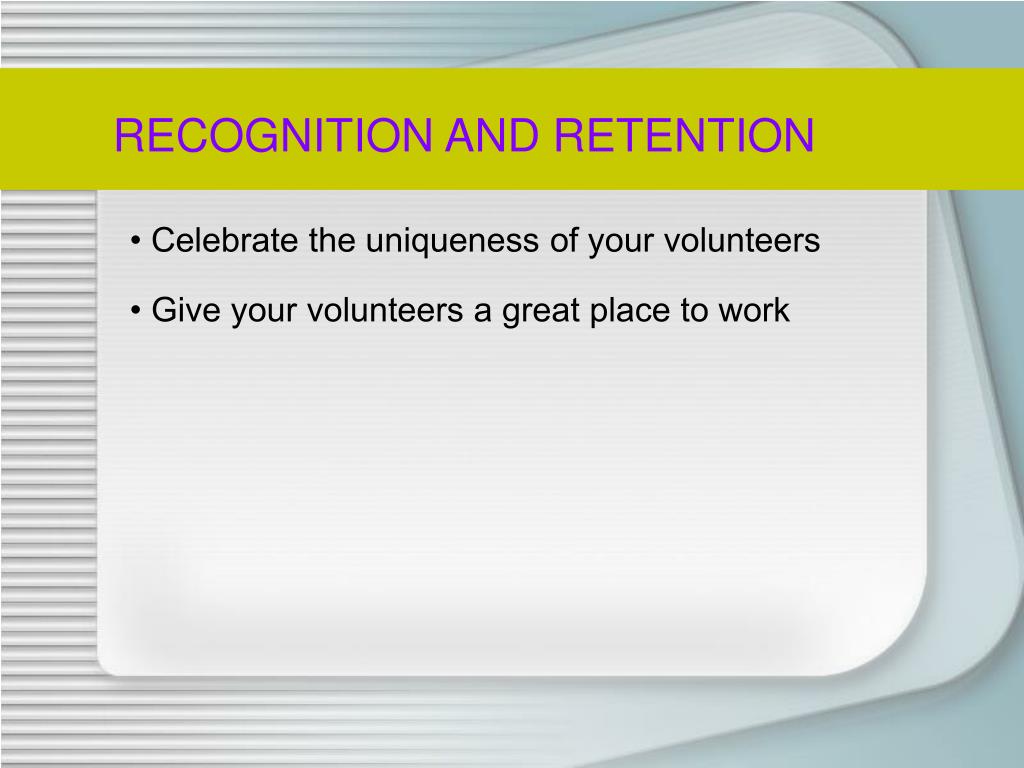 RECOGNITION AND RETENTION

• Celebrate the uniqueness of your volunteers

• Give your volunteers a great place to work